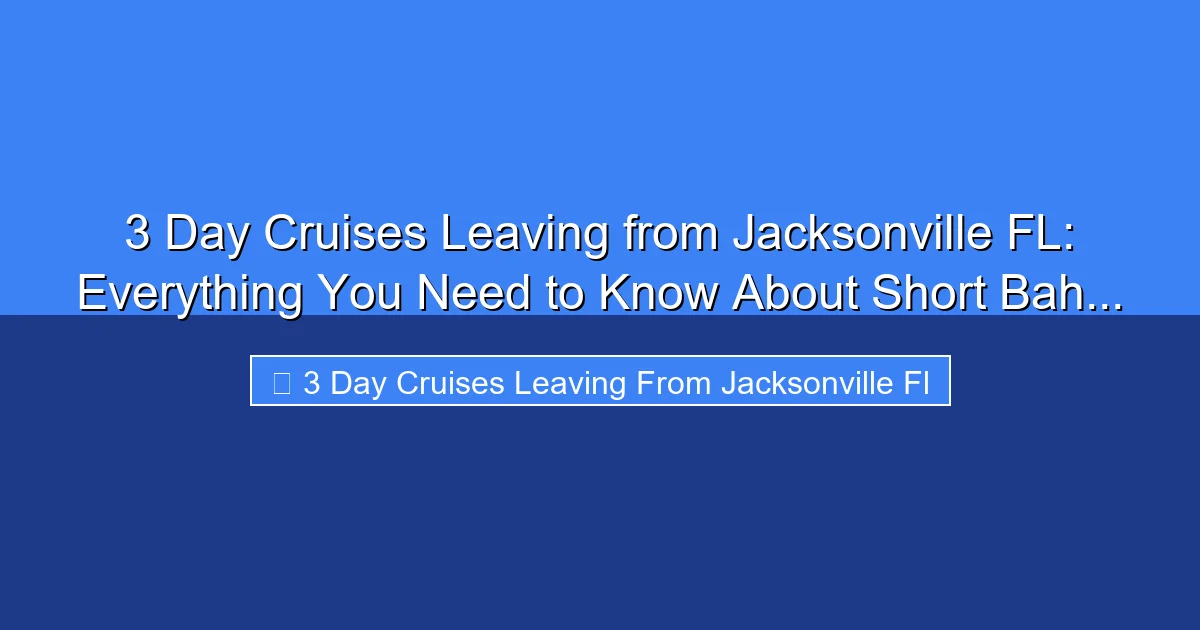 3 Day Cruises Leaving from Jacksonville FL: Everything You Need to Know About Short Bah...

3 Day Cruises Leaving From Jacksonville Fl